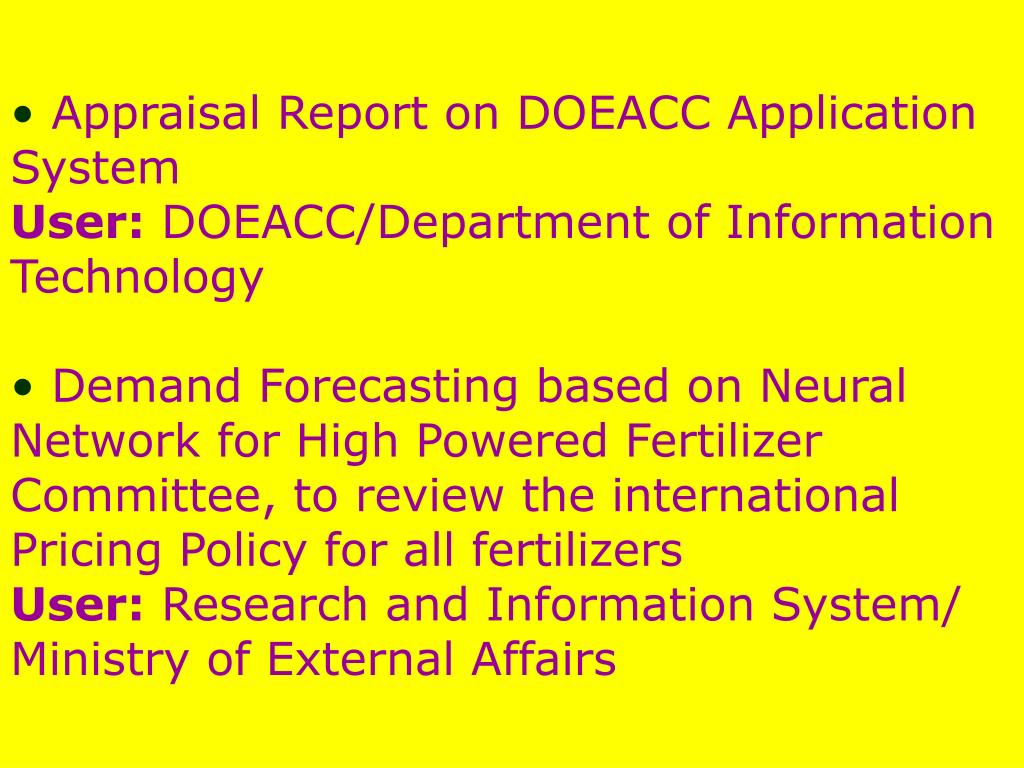 • Appraisal Report on DOEACC Application System
User: DOEACC/Department of Information Technology

• Demand Forecasting based on Neural Network for High Powered Fertilizer Committee, to review the international Pricing Policy for all fertilizers
User: Research and Information System/ Ministry of External Affairs